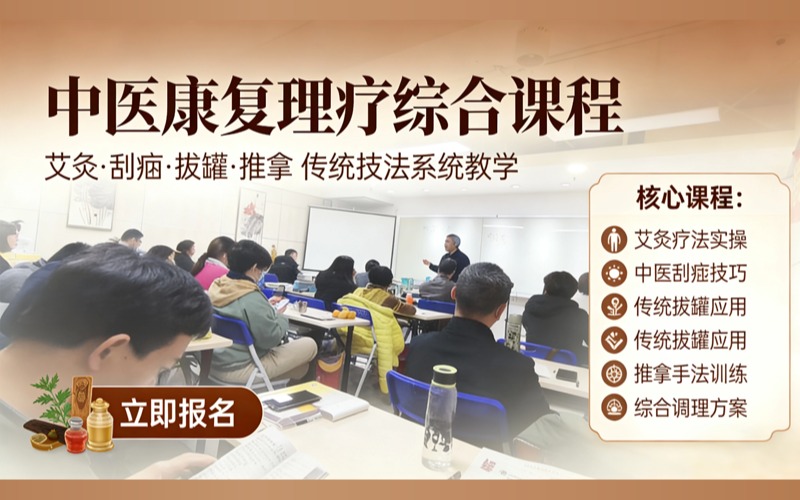 中医康复理疗综合课程

艾灸·刮痧·拔罐·推拿 传统技法系统教学

核心课程:

艾灸疗法实操

中医刮痧技巧

传统拔罐应用

传统拔罐应用

推拿手法训练

综合调理方案

立即报名